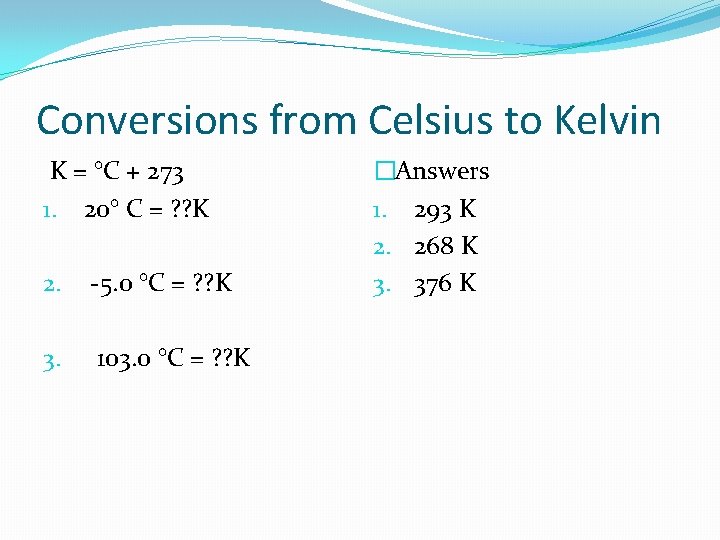 Conversions from Celsius to Kelvin

K = °C + 273

1. 20° C = ??K

2. -5.0 °C = ??K

3. 103.0 °C = ??K

□Answers

1. 293 K
2. 268 K
3. 376 K